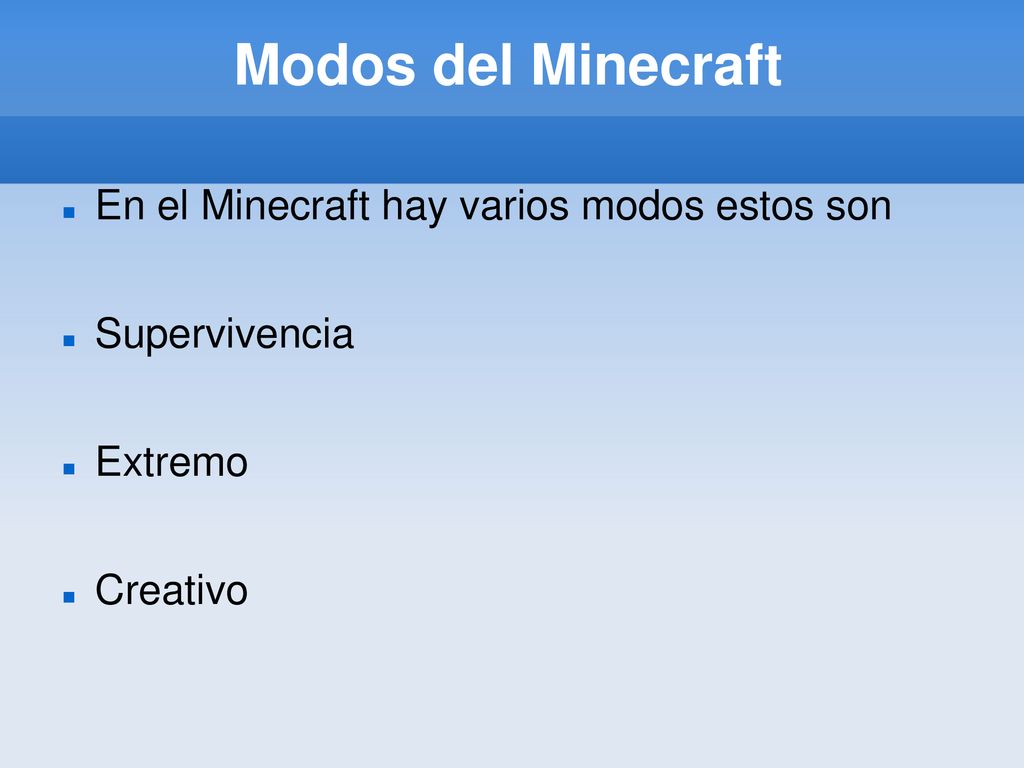 Modos del Minecraft

- En el Minecraft hay varios modos estos son

- Supervivencia

- Extremo

- Creativo